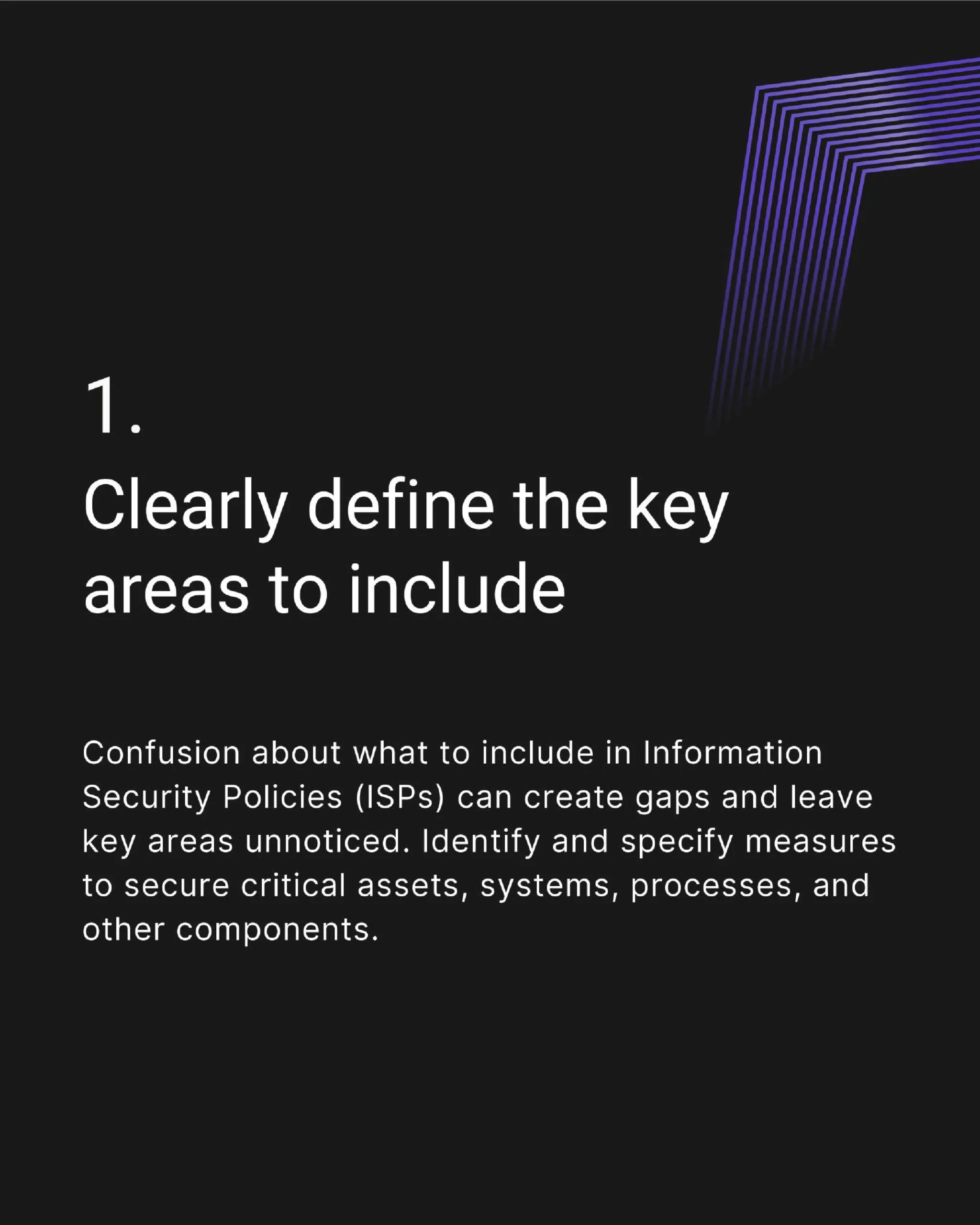 1.

Clearly define the key areas to include

Confusion about what to include in Information Security Policies (ISPs) can create gaps and leave key areas unnoticed. Identify and specify measures to secure critical assets, systems, processes, and other components.